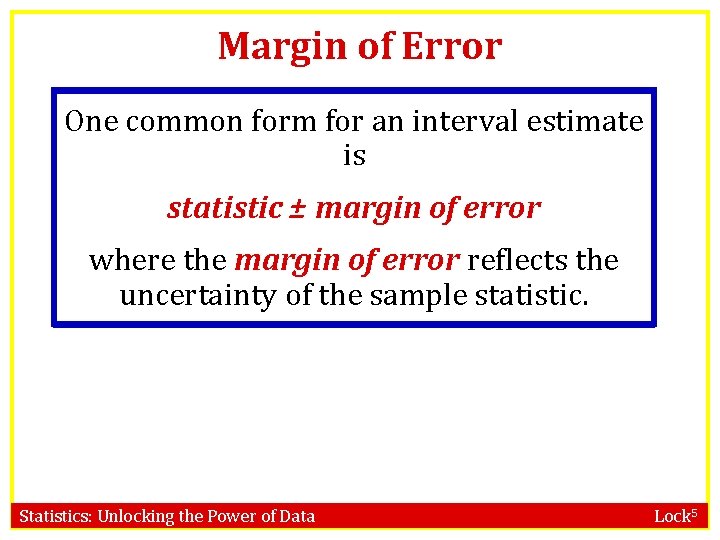 Margin of Error

One common form for an interval estimate is

statistic ± margin of error

where the margin of error reflects the uncertainty of the sample statistic.

Statistics: Unlocking the Power of Data

Lock$^5$